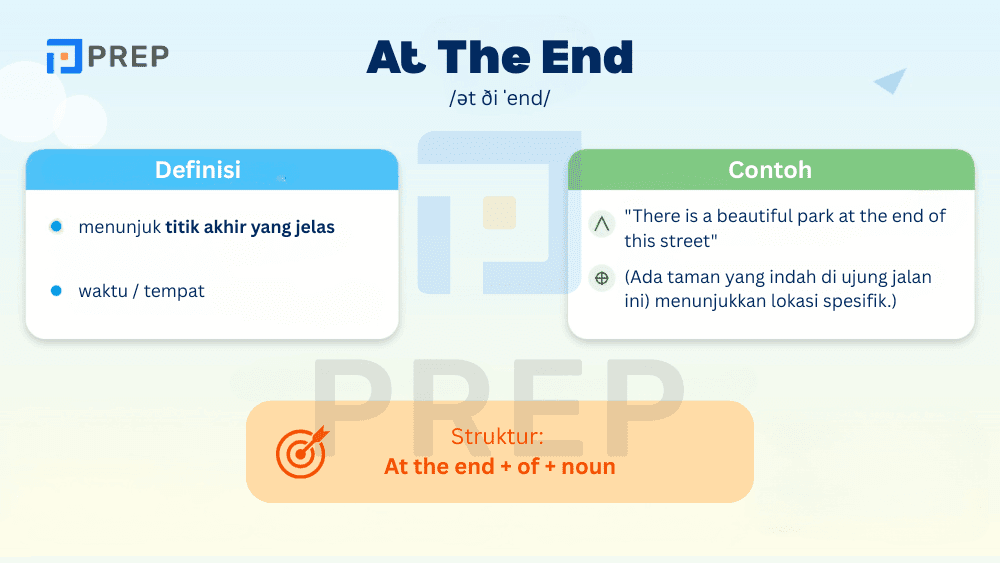 PREP

At The End

/ət ði ˈend/

Definisi

menunjuk titik akhir yang jelas

waktu / tempat

Contoh

"There is a beautiful park at the end of this street"

(Ada taman yang indah di ujung jalan ini) menunjukkan lokasi spesifik.)

PREP

Struktur:
At the end + of + noun